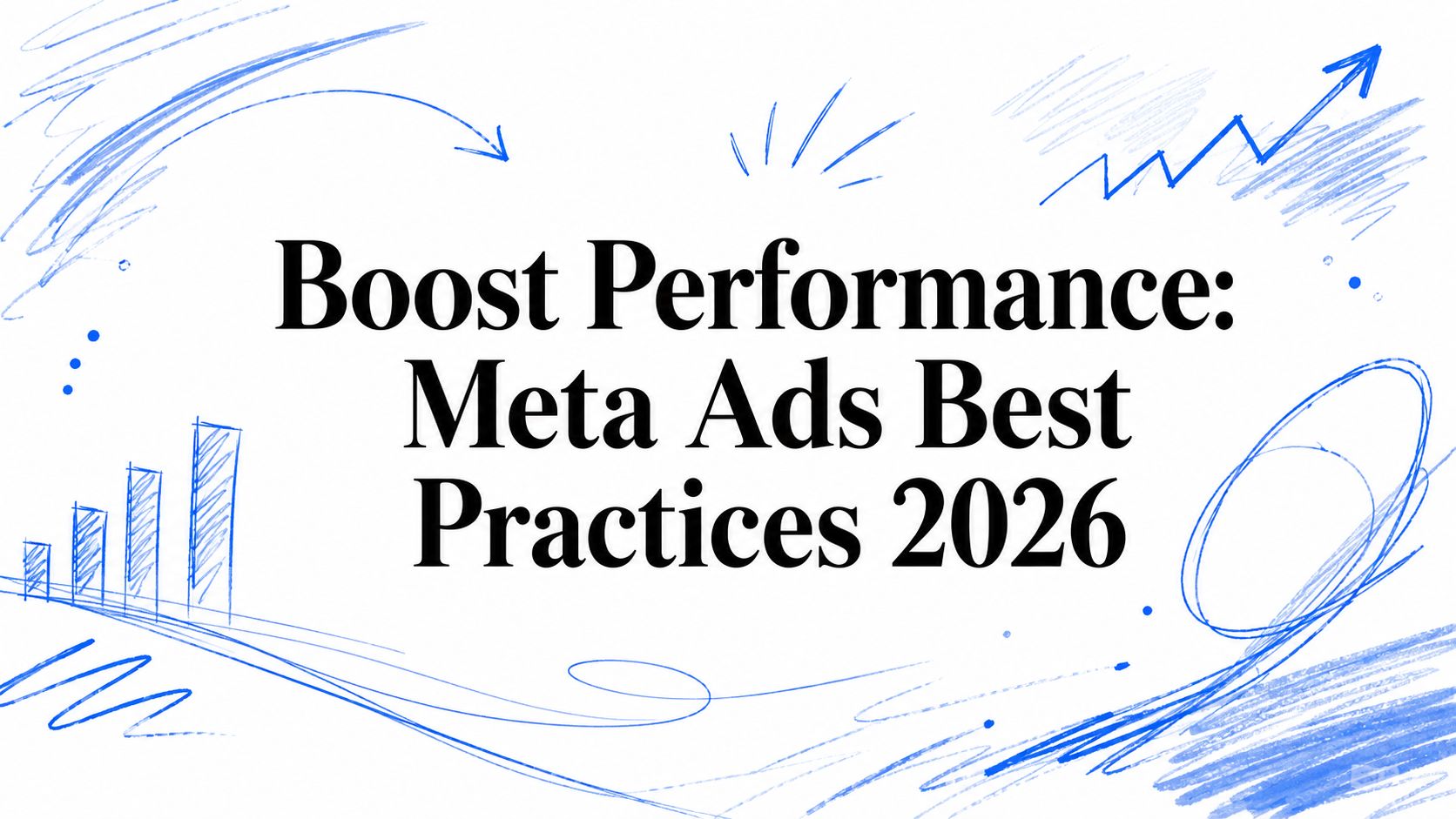 Boost Performance: Meta Ads Best Practices 2026